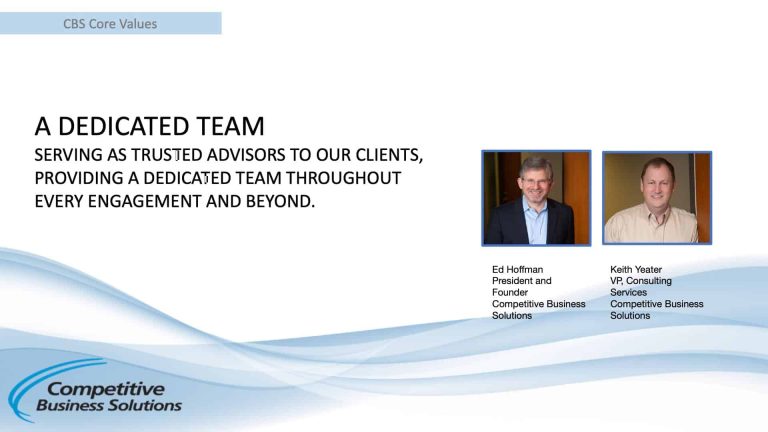 CBS Core Values

A DEDICATED TEAM

SERVING AS TRUSTED ADVISORS TO OUR CLIENTS, PROVIDING A DEDICATED TEAM THROUGHOUT EVERY ENGAGEMENT AND BEYOND.

Ed Hoffman
President and Founder
Competitive Business Solutions

Keith Yeater
VP, Consulting Services
Competitive Business Solutions

Competitive Business Solutions